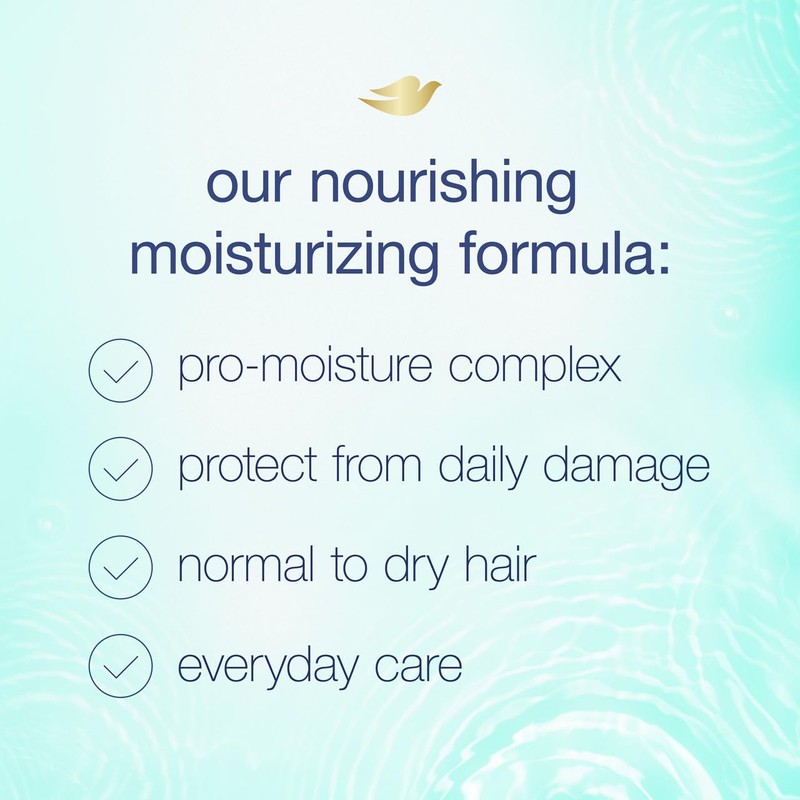 our nourishing moisturizing formula:

pro-moisture complex

protect from daily damage

normal to dry hair

everyday care